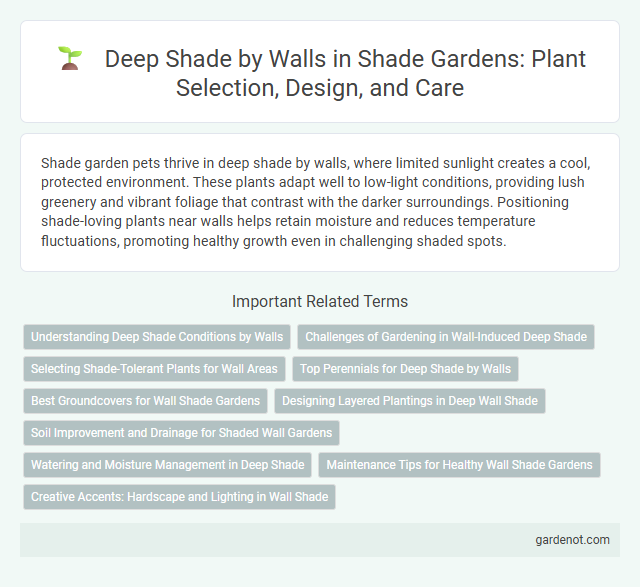 Deep Shade by Walls in Shade Gardens: Plant Selection, Design, and Care

Shade garden pets thrive in deep shade by walls, where limited sunlight creates a cool, protected environment. These plants adapt well to low-light conditions, providing lush greenery and vibrant foliage that contrast with the darker surroundings. Positioning shade-loving plants near walls helps retain moisture and reduces temperature fluctuations, promoting healthy growth even in challenging shaded spots.

Important Related Terms

Understanding Deep Shade Conditions by Walls
Challenges of Gardening in Wall-Induced Deep Shade
Selecting Shade-Tolerant Plants for Wall Areas
Top Perennials for Deep Shade by Walls
Best Groundcovers for Wall Shade Gardens
Designing Layered Plantings in Deep Wall Shade
Soil Improvement and Drainage for Shaded Wall Gardens
Watering and Moisture Management in Deep Shade
Maintenance Tips for Healthy Wall Shade Gardens
Creative Accents: Hardscape and Lighting in Wall Shade

gardenot.com